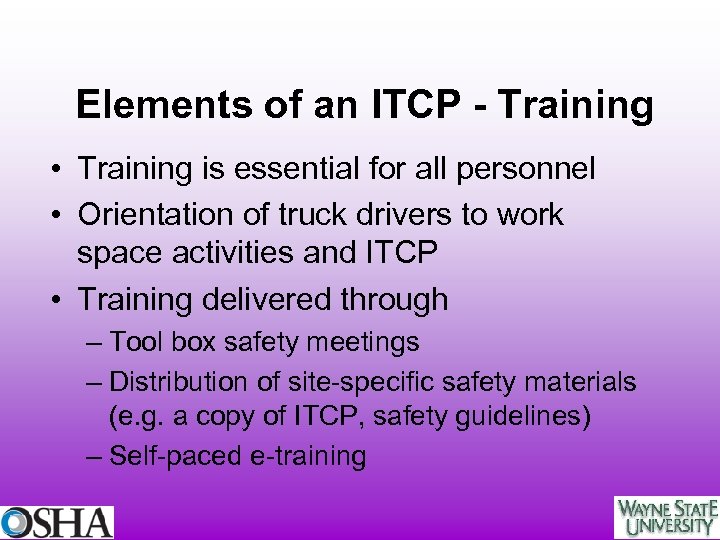 Elements of an ITCP - Training

• Training is essential for all personnel
• Orientation of truck drivers to work space activities and ITCP
• Training delivered through
– Tool box safety meetings
– Distribution of site-specific safety materials (e.g. a copy of ITCP, safety guidelines)
– Self-paced e-training

OSHA

WAYNE STATE UNIVERSITY